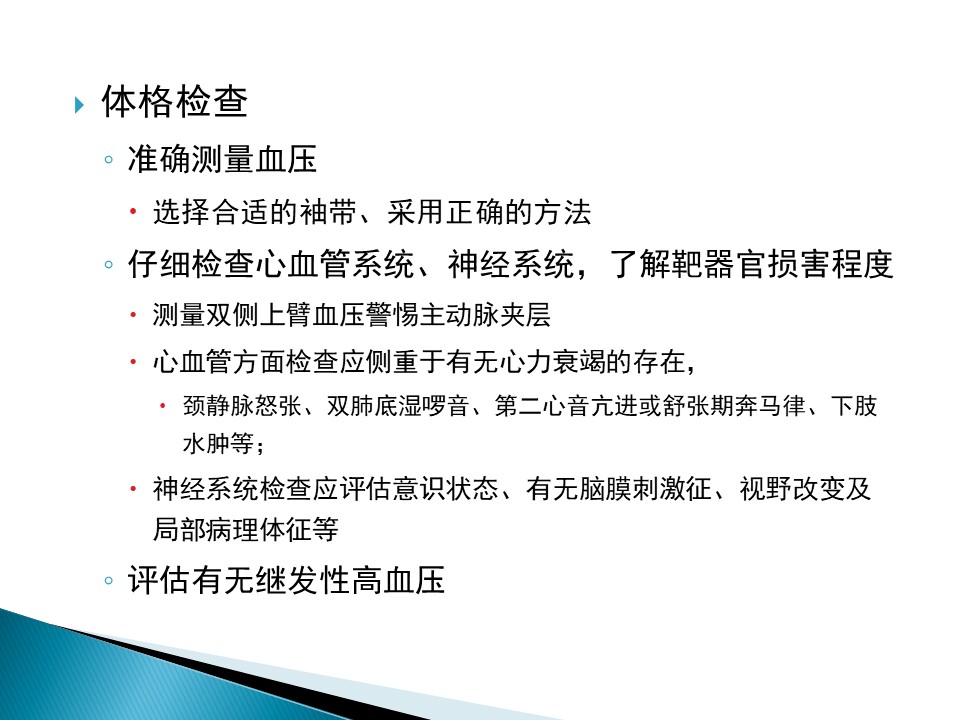 体格检查

准确测量血压

选择合适的袖带、采用正确的方法

仔细检查心血管系统、神经系统，了解靶器官损害程度

测量双侧上臂血压警惕主动脉夹层

心血管方面检查应侧重于有无心力衰竭的存在，

颈静脉怒张、双肺底湿啰音、第二心音亢进或舒张期奔马律、下肢水肿等；

神经系统检查应评估意识状态、有无脑膜刺激征、视野改变及局部病理体征等

评估有无继发性高血压